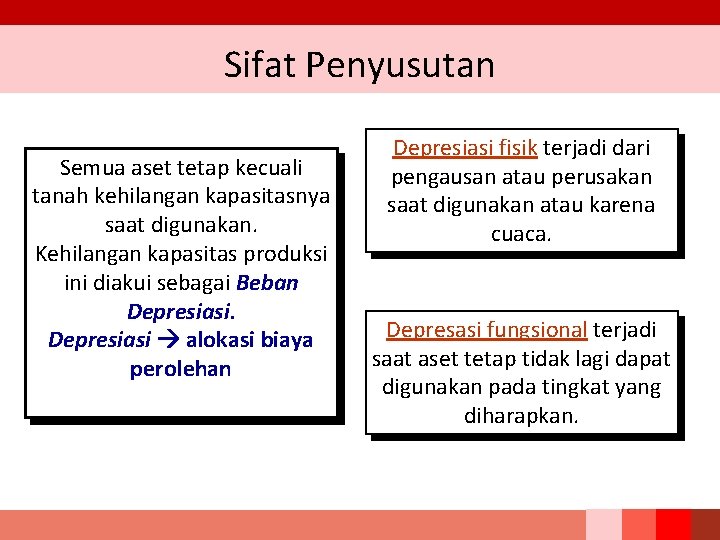 Sifat Penyusutan

Semua aset tetap kecuali tanah kehilangan kapasitasnya saat digunakan. Kehilangan kapasitas produksi ini diakui sebagai Beban Depresiasi.
Depresiasi → alokasi biaya perolehan

Depresiasi fisik terjadi dari pengausan atau perusakan saat digunakan atau karena cuaca.

Depresasi fungsional terjadi saat aset tetap tidak lagi dapat digunakan pada tingkat yang diharapkan.